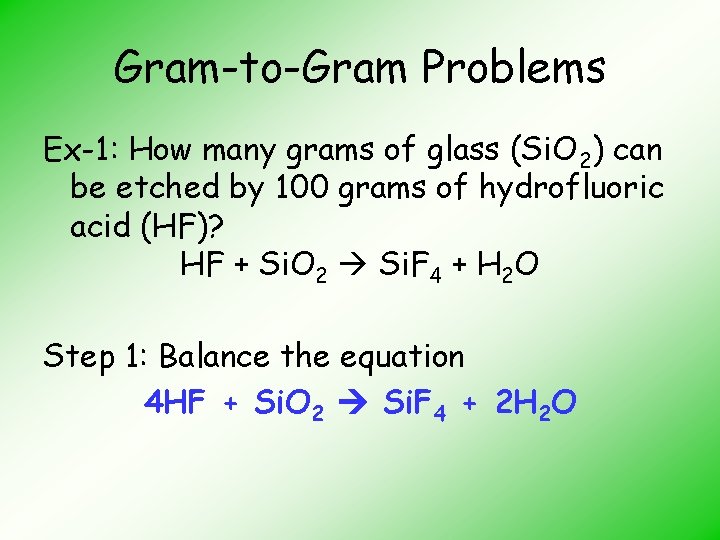 Gram-to-Gram Problems

Ex-1: How many grams of glass ($SiO_2$) can be etched by 100 grams of hydrofluoric acid (HF)?

$HF + SiO_2 \rightarrow SiF_4 + H_2O$

Step 1: Balance the equation

$4HF + SiO_2 \rightarrow SiF_4 + 2H_2O$